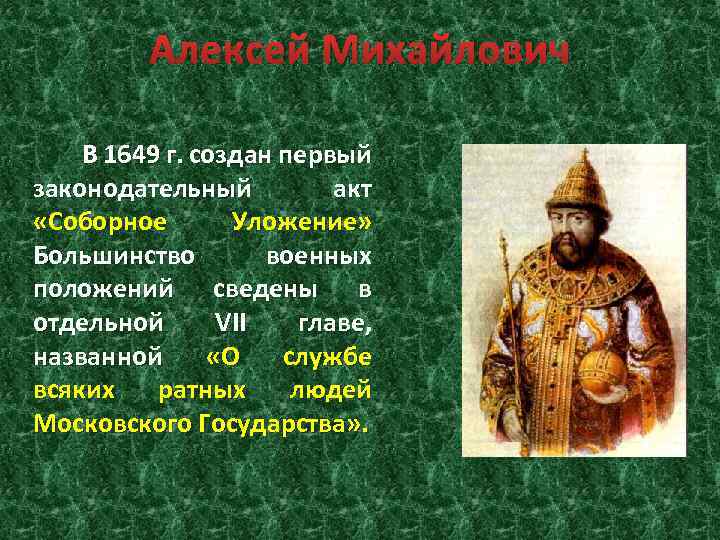 Алексей Михайлович

В 1649 г. создан первый законодательный акт «Соборное Уложение» Большинство военных положений сведены в отдельной VII главе, названной «О службе всяких ратных людей Московского Государства».